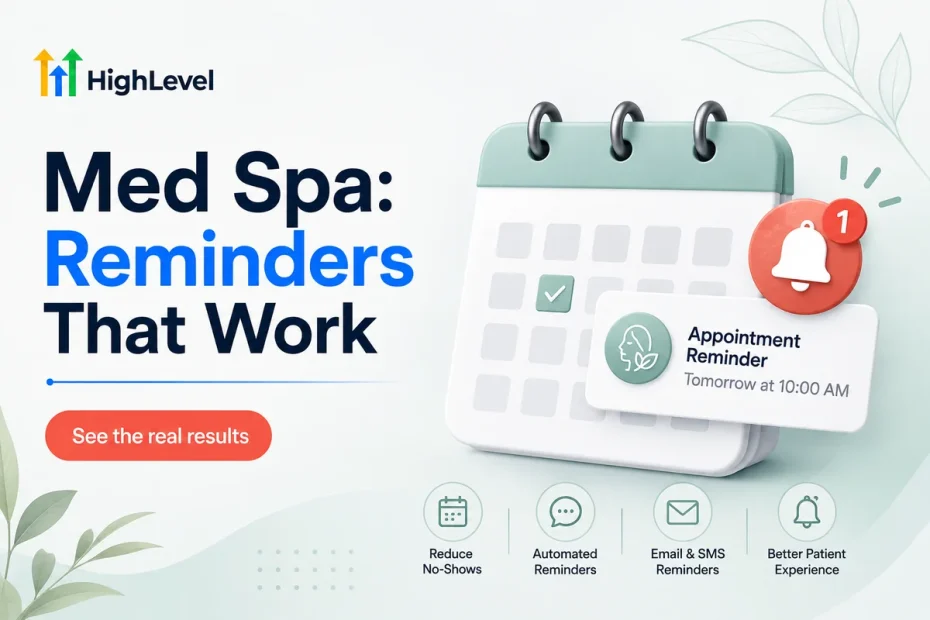 HighLevel

Med Spa: Reminders That Work

See the real results

1

Appointment Reminder
Tomorrow at 10:00 AM

Reduce No-Shows

Automated Reminders

Email & SMS Reminders

Better Patient Experience